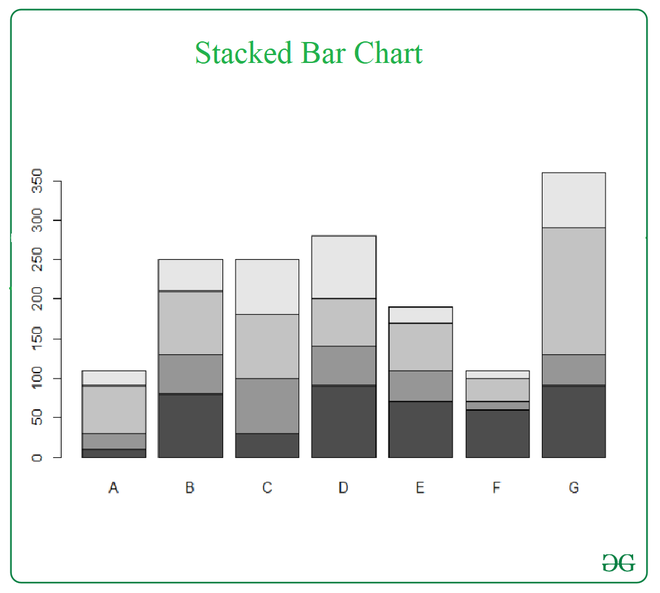 Stacked Bar Chart

350
300
250
200
150
100
50
0

A B C D E F G

GG